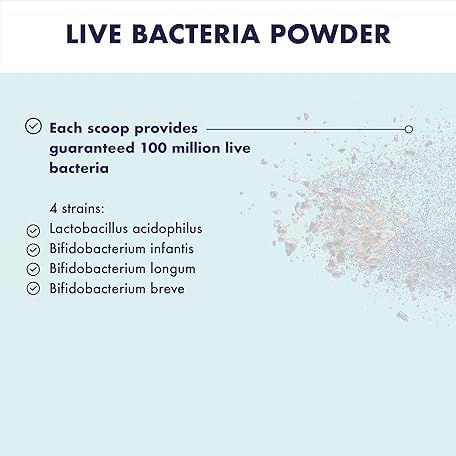 LIVE BACTERIA POWDER

Each scoop provides guaranteed 100 million live bacteria

4 strains:
Lactobacillus acidophilus
Bifidobacterium infantis
Bifidobacterium longum
Bifidobacterium breve